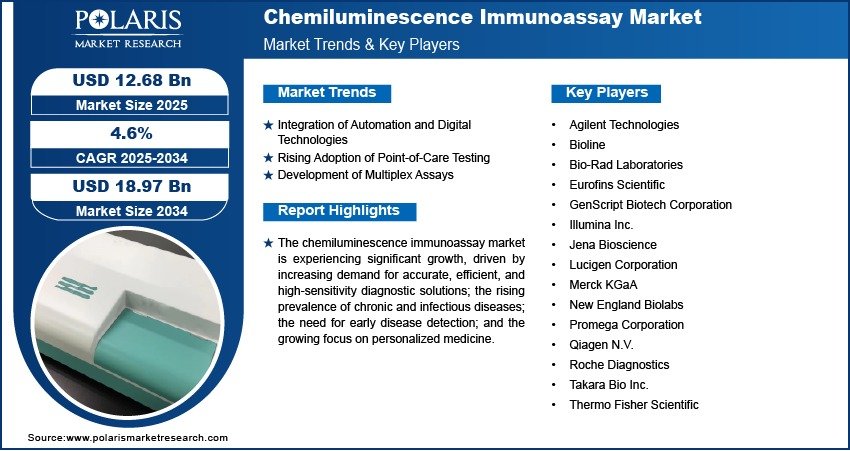 POLARIS
MARKET RESEARCH

Chemiluminescence Immunoassay Market
Market Trends & Key Players

USD 12.68 Bn
Market Size 2025

4.6%
CAGR 2025-2034

USD 18.97 Bn
Market Size 2034

Market Trends

★ Integration of Automation and Digital Technologies
★ Rising Adoption of Point-of-Care Testing
★ Development of Multiplex Assays

Report Highlights

★ The chemiluminescence immunoassay market is experiencing significant growth, driven by increasing demand for accurate, efficient, and high-sensitivity diagnostic solutions; the rising prevalence of chronic and infectious diseases; the need for early disease detection; and the growing focus on personalized medicine.

Key Players

• Agilent Technologies
• Bioline
• Bio-Rad Laboratories
• Eurofins Scientific
• GenScript Biotech Corporation
• Illumina Inc.
• Jena Bioscience
• Lucigen Corporation
• Merck KGaA
• New England Biolabs
• Promega Corporation
• Qiagen N.V.
• Roche Diagnostics
• Takara Bio Inc.
• Thermo Fisher Scientific

Source:www.polarismarketresearch.com